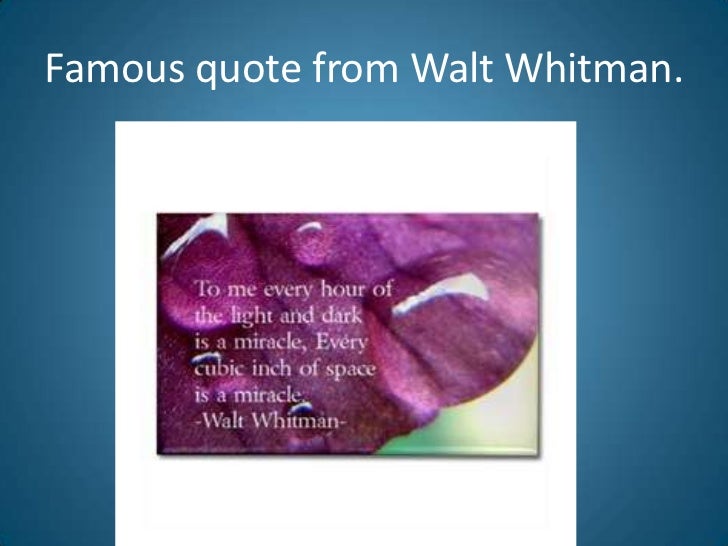 Famous quote from Walt Whitman.

To me every hour of the light and dark is a miracle, Every cubic inch of space is a miracle.
-Walt Whitman-